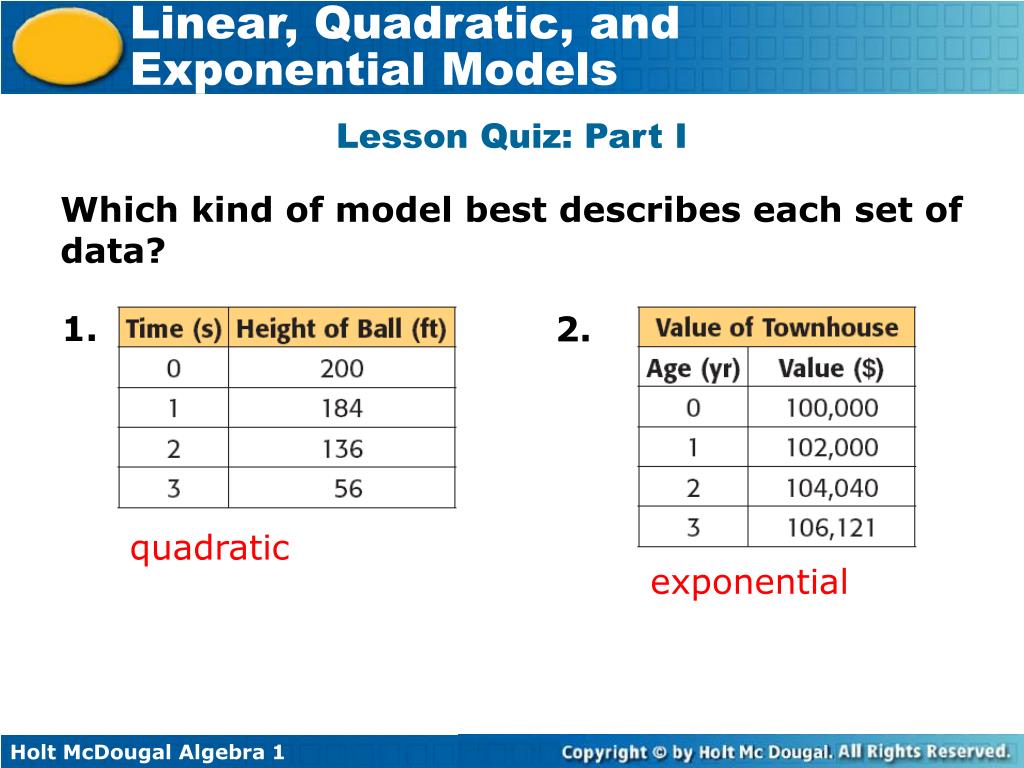 Linear, Quadratic, and Exponential Models

Lesson Quiz: Part I

Which kind of model best describes each set of data?

1.

| Time (s) | Height of Ball (ft) |
|---|---|
| 0 | 200 |
| 1 | 184 |
| 2 | 136 |
| 3 | 56 |

quadratic

2.

| Value of Townhouse | |
|---|---|
| Age (yr) | Value ($) |
| 0 | 100,000 |
| 1 | 102,000 |
| 2 | 104,040 |
| 3 | 106,121 |

exponential

Holt McDougal Algebra 1

Copyright © by Holt Mc Dougal. All Rights Reserved.